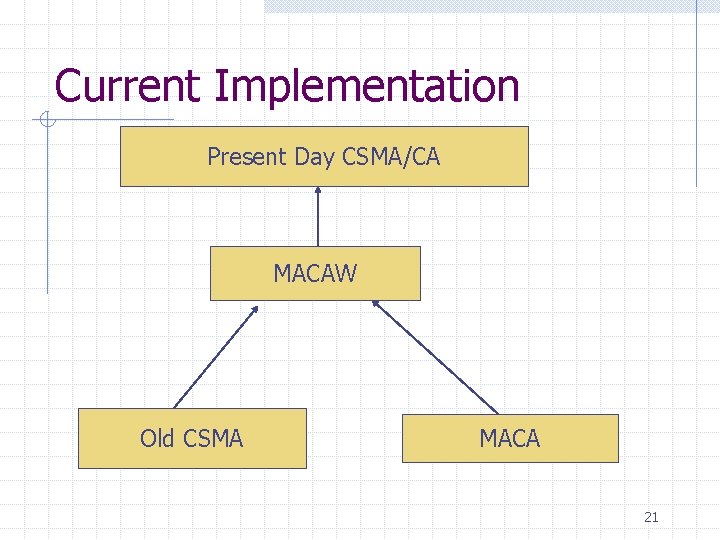 Current Implementation

Present Day CSMA/CA

MACAW

Old CSMA

MACA

21